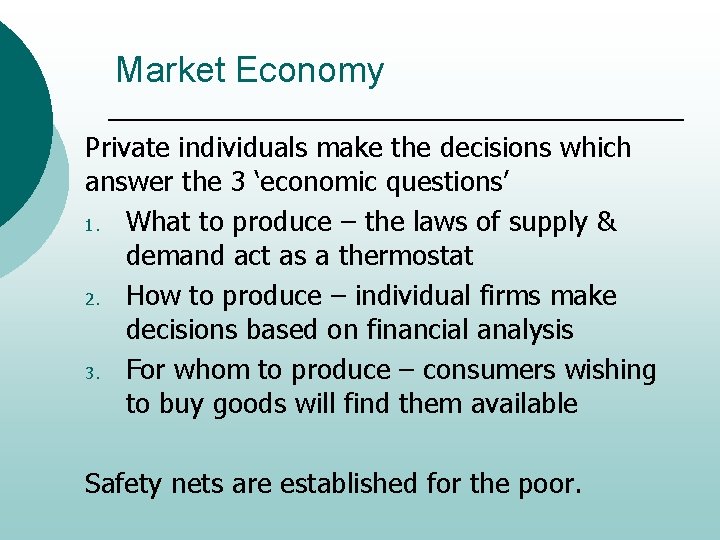 Market Economy

Private individuals make the decisions which answer the 3 ‘economic questions’

1. What to produce – the laws of supply & demand act as a thermostat
2. How to produce – individual firms make decisions based on financial analysis
3. For whom to produce – consumers wishing to buy goods will find them available

Safety nets are established for the poor.